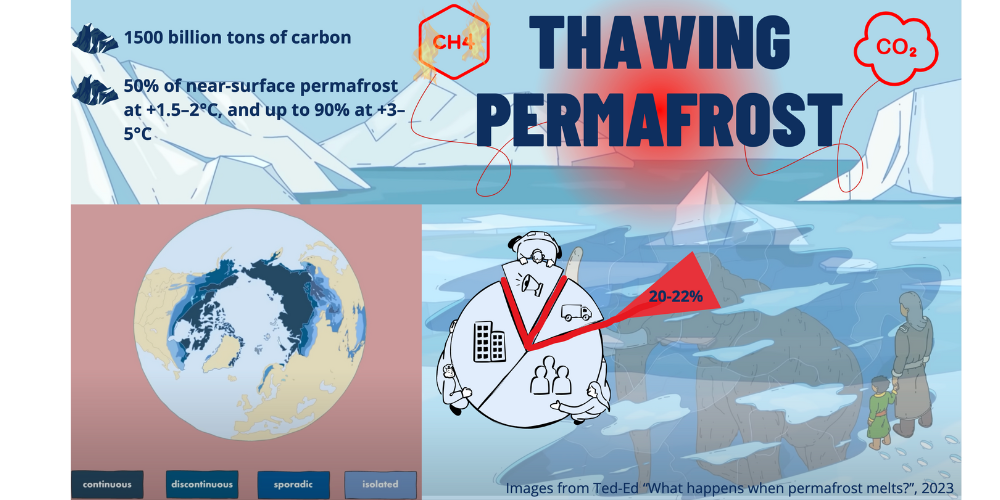 1500 billion tons of carbon

50% of near-surface permafrost at +1.5–2°C, and up to 90% at +3–5°C

$CH_4$

THAWING PERMAFROST

$CO_2$

20-22%

continuous

discontinuous

sporadic

isolated

Images from Ted-Ed "What happens when permafrost melts?", 2023